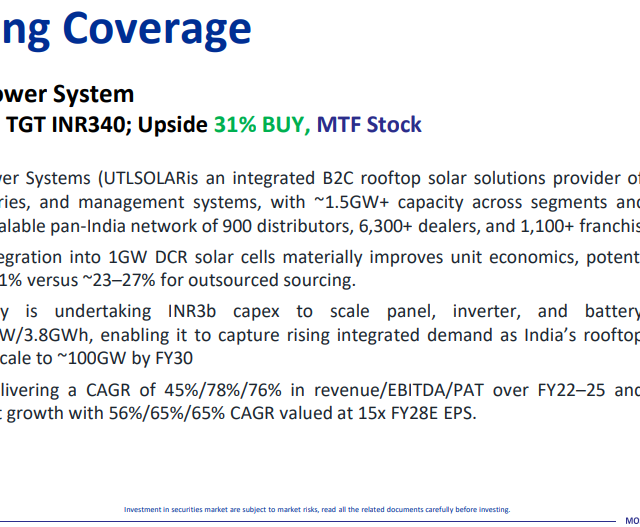 ng Coverage

ower System

TGT INR340; Upside 31% BUY, MTF Stock

ver Systems (UTLSOLARis an integrated B2C rooftop solar solutions provider of ries, and management systems, with ~1.5GW+ capacity across segments and alable pan-India network of 900 distributors, 6,300+ dealers, and 1,100+ franchis

egration into 1GW DCR solar cells materially improves unit economics, potent 1% versus ~23–27% for outsourced sourcing.

y is undertaking INR3b capex to scale panel, inverter, and battery W/3.8GWh, enabling it to capture rising integrated demand as India's rooftop cale to ~100GW by FY30

livering a CAGR of 45%/78%/76% in revenue/EBITDA/PAT over FY22–25 and growth with 56%/65%/65% CAGR valued at 15x FY28E EPS.

Investment in securities market are subject to market risks, read all the related documents carefully before investing.

MO